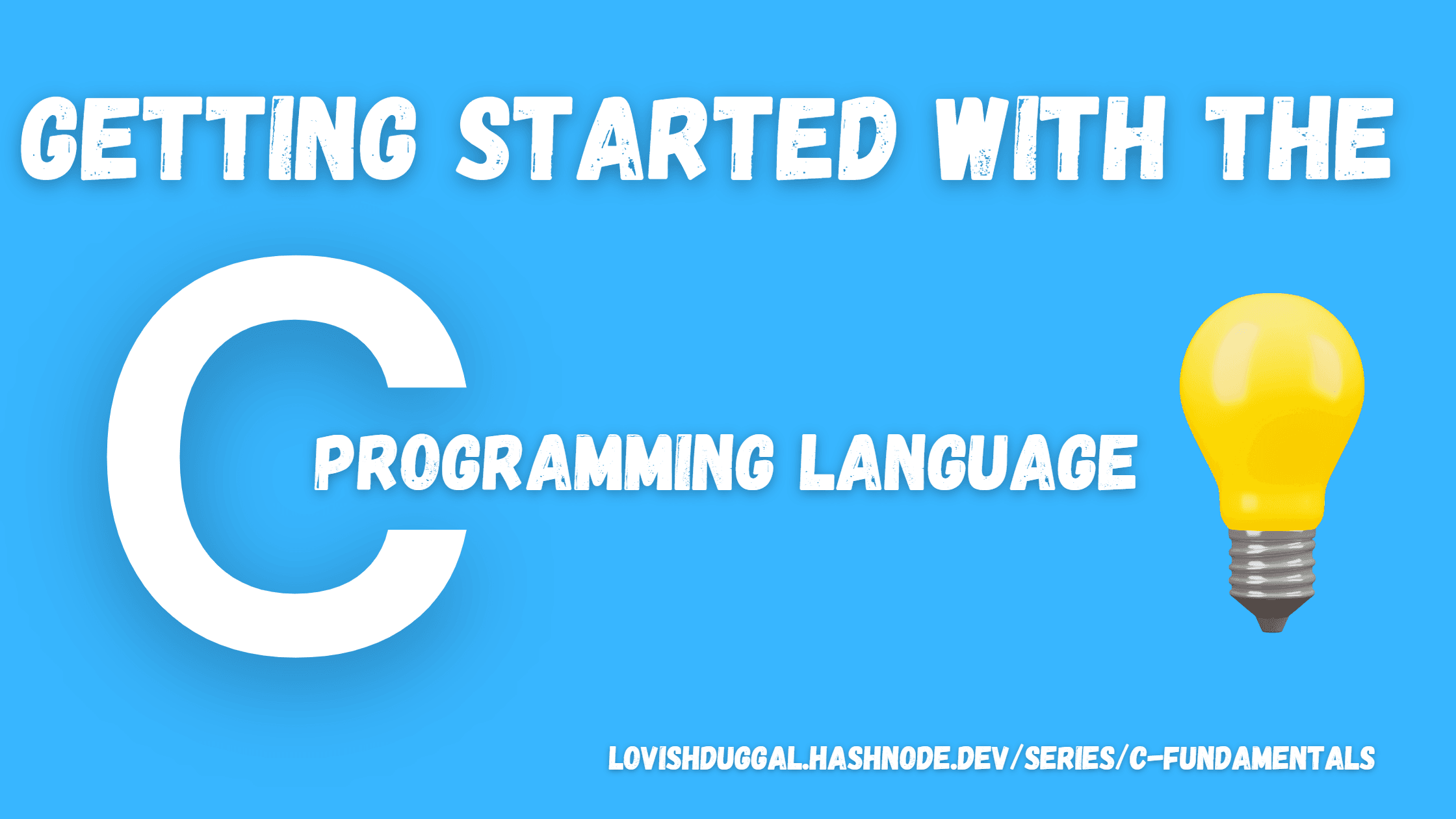 GETTING STARTED WITH THE

C

PROGRAMMING LANGUAGE

LOVISHDUGGAL.HASHNODE.DEV/SERIES/C-FUNDAMENTALS